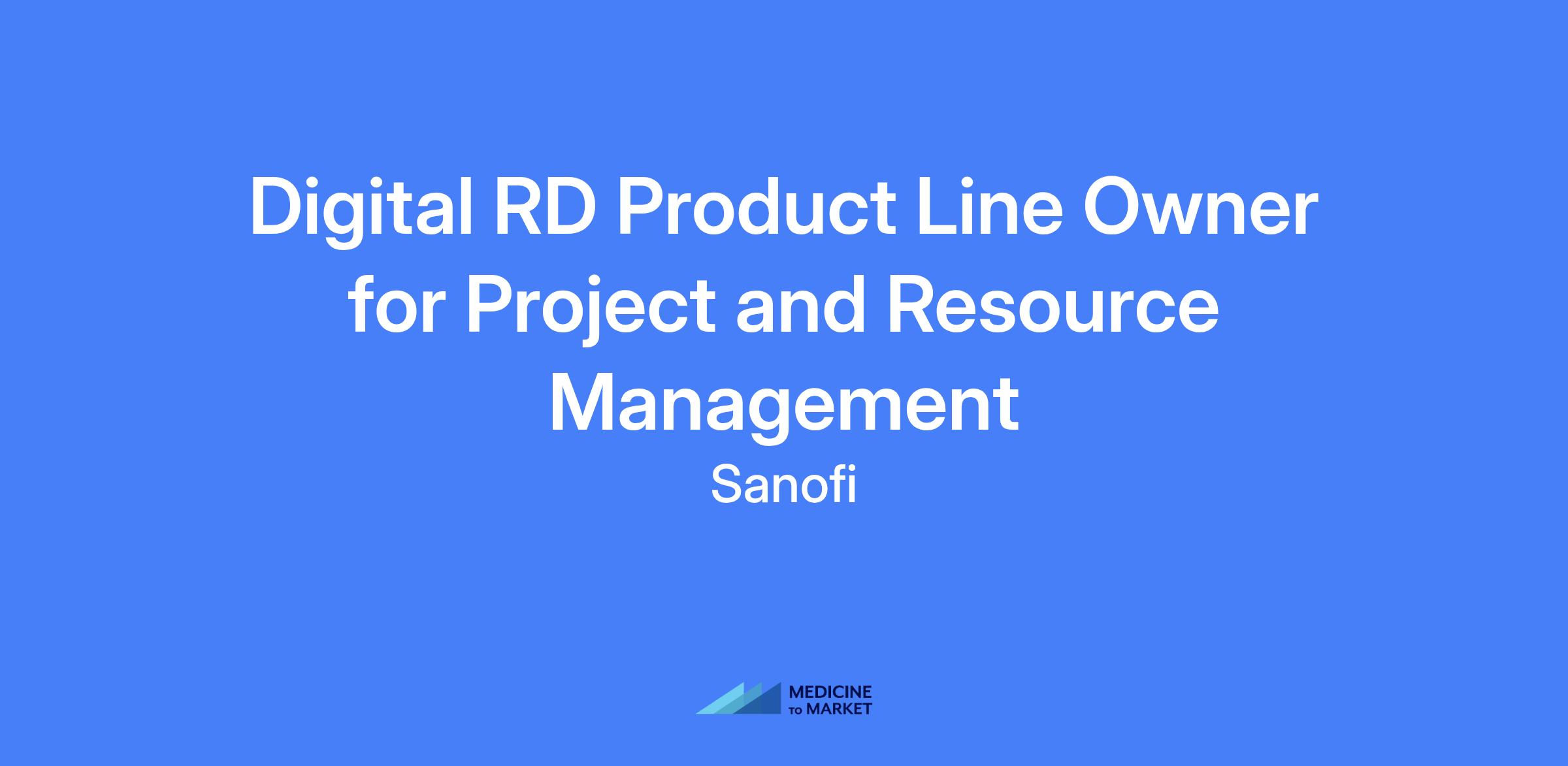 Digital RD Product Line Owner for Project and Resource Management

Sanofi

MEDICINE TO MARKET